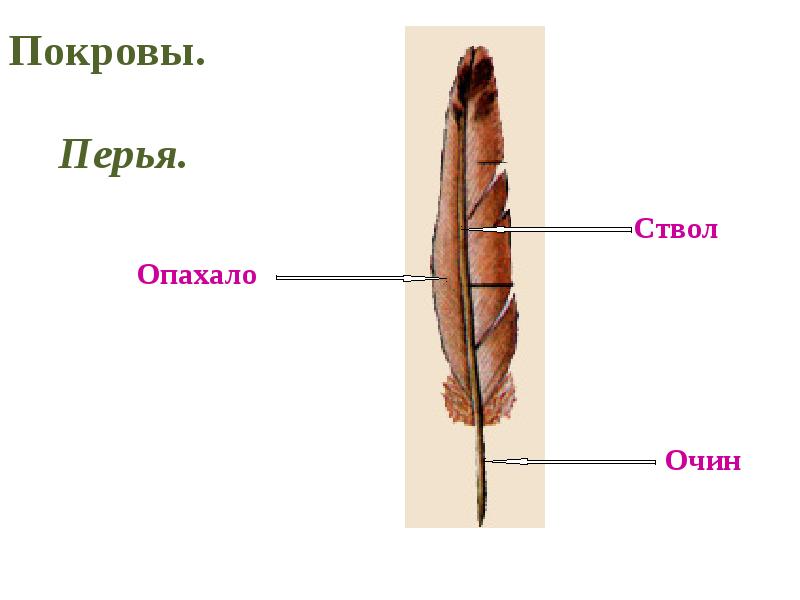 Покровы.

Перья.

Ствол

Опахало

Очин